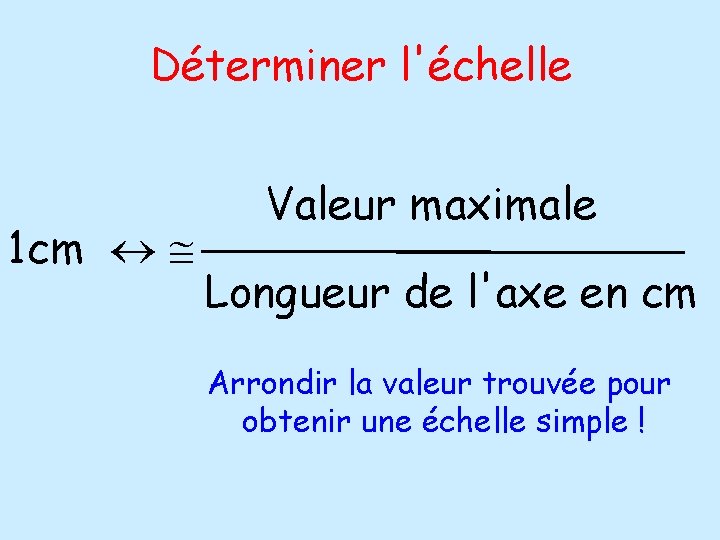 Déterminer l'échelle

$1\text{cm} \leftrightarrow \cong \frac{\text{Valeur maximale}}{\text{Longueur de l'axe en cm}}$

Arrondir la valeur trouvée pour obtenir une échelle simple !